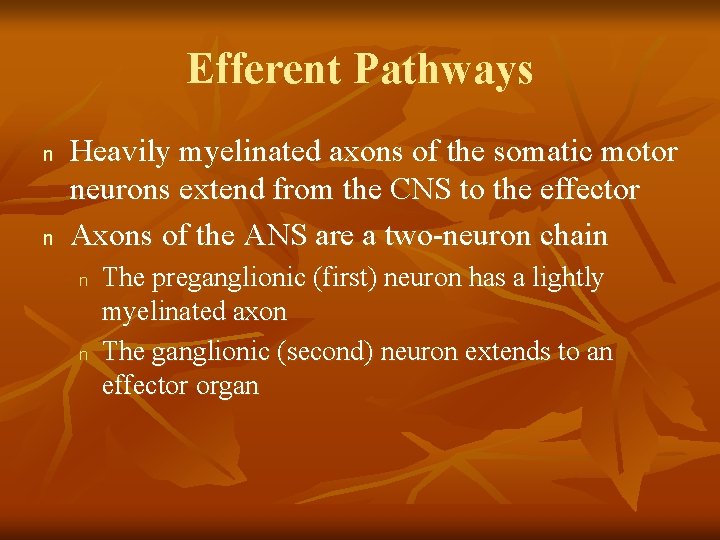 Efferent Pathways

n Heavily myelinated axons of the somatic motor neurons extend from the CNS to the effector

n Axons of the ANS are a two-neuron chain

n The preganglionic (first) neuron has a lightly myelinated axon

n The ganglionic (second) neuron extends to an effector organ